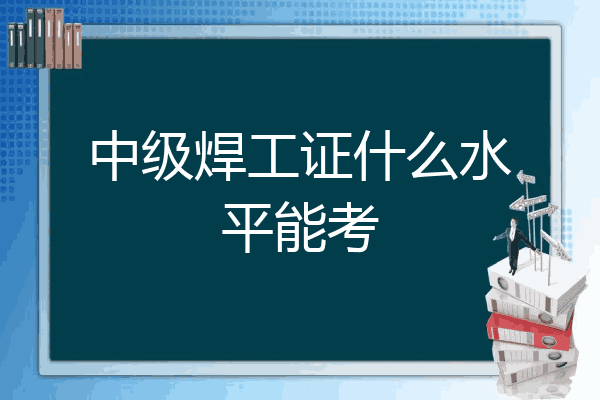 中级焊工证什么水平能考